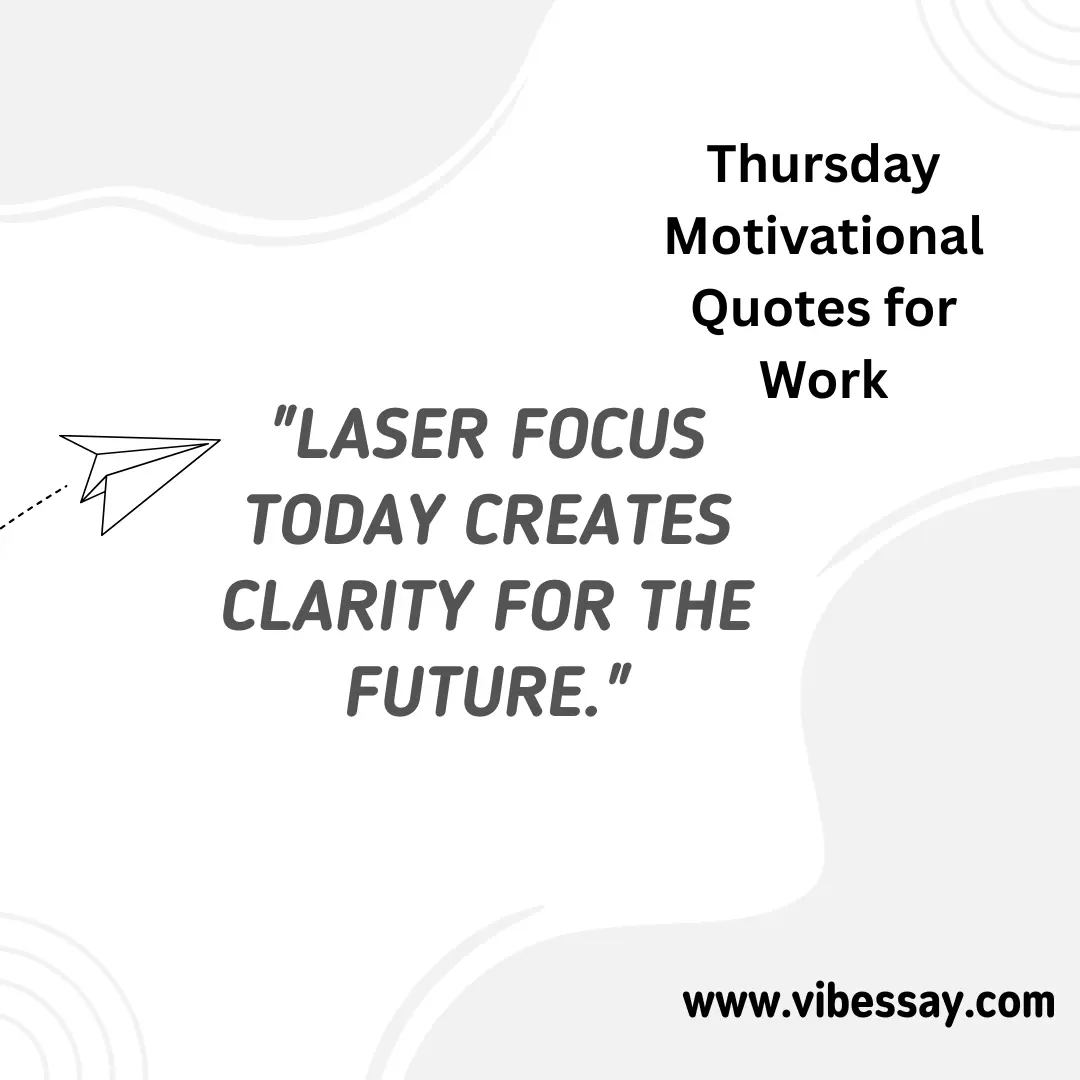 Thursday Motivational Quotes for Work

"LASER FOCUS TODAY CREATES CLARITY FOR THE FUTURE."

www.vibessay.com